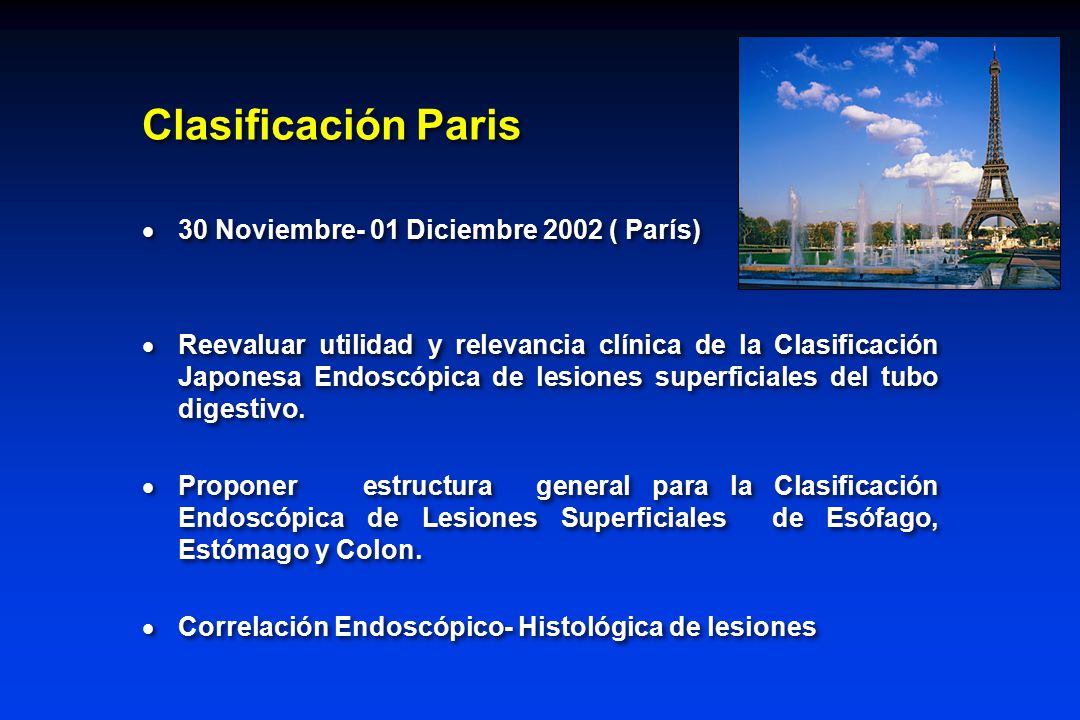 Clasificación Paris

• 30 Noviembre- 01 Diciembre 2002 ( París)

• Reevaluar utilidad y relevancia clínica de la Clasificación Japonesa Endoscópica de lesiones superficiales del tubo digestivo.

• Proponer estructura general para la Clasificación Endoscópica de Lesiones Superficiales de Esófago, Estómago y Colon.

• Correlación Endoscópico- Histológica de lesiones